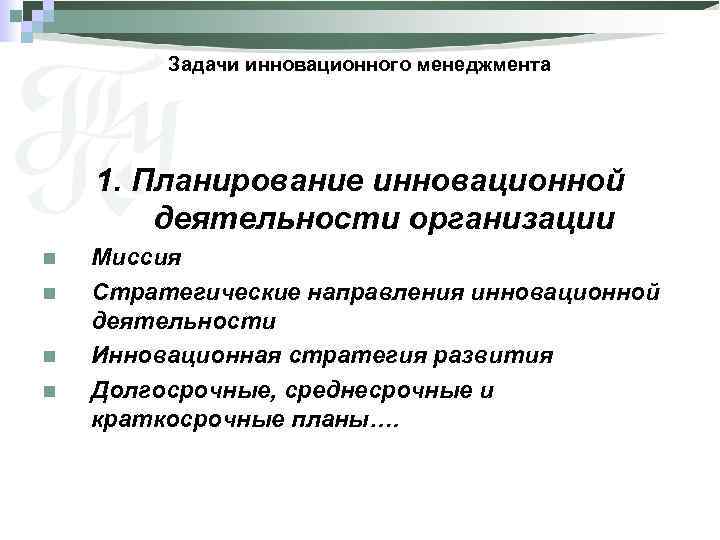 Задачи инновационного менеджмента

1. Планирование инновационной деятельности организации

Миссия

Стратегические направления инновационной деятельности

Инновационная стратегия развития

Долгосрочные, среднесрочные и краткосрочные планы….